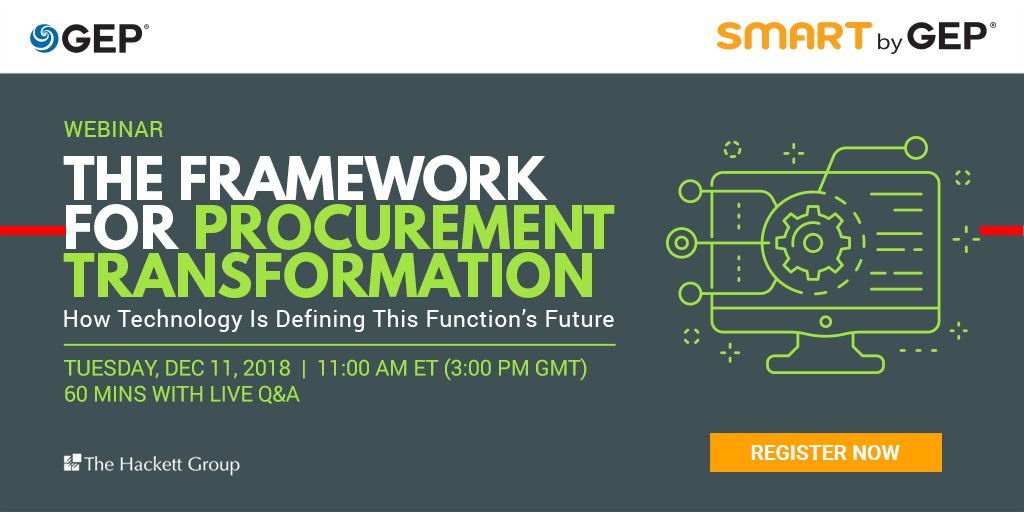 GEP®

SMART by GEP®

WEBINAR

THE FRAMEWORK FOR PROCUREMENT TRANSFORMATION

How Technology Is Defining This Function's Future

TUESDAY, DEC 11, 2018 | 11:00 AM ET (3:00 PM GMT)
60 MINS WITH LIVE Q&A

The Hackett Group

REGISTER NOW